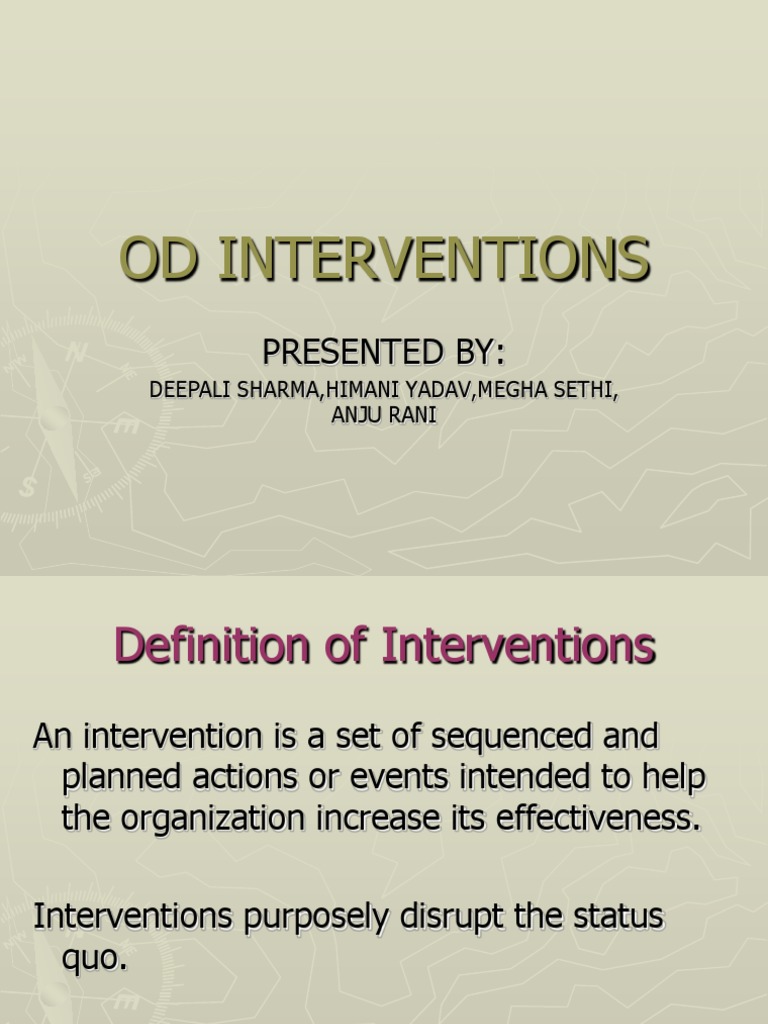 OD INTERVENTIONS

PRESENTED BY:

DEEPALI SHARMA,HIMANI YADAV,MEGHA SETHI, ANJU RANI

Definition of Interventions

An intervention is a set of sequenced and planned actions or events intended to help the organization increase its effectiveness.

Interventions purposely disrupt the status quo.